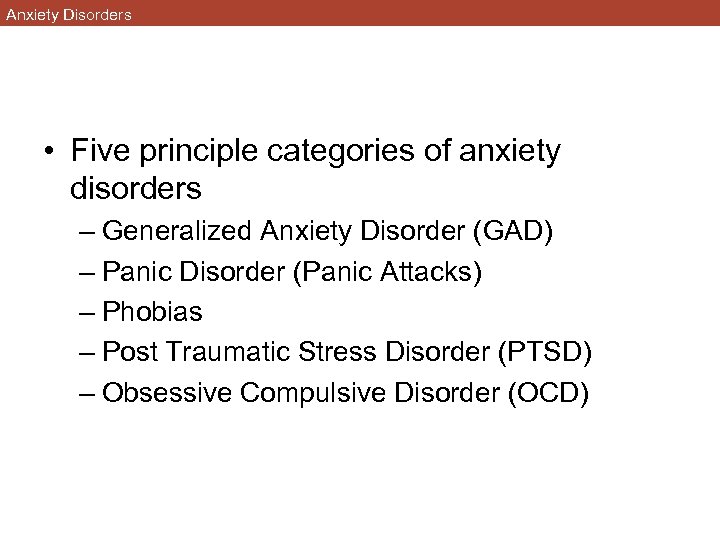 Anxiety Disorders

• Five principle categories of anxiety disorders
– Generalized Anxiety Disorder (GAD)
– Panic Disorder (Panic Attacks)
– Phobias
– Post Traumatic Stress Disorder (PTSD)
– Obsessive Compulsive Disorder (OCD)